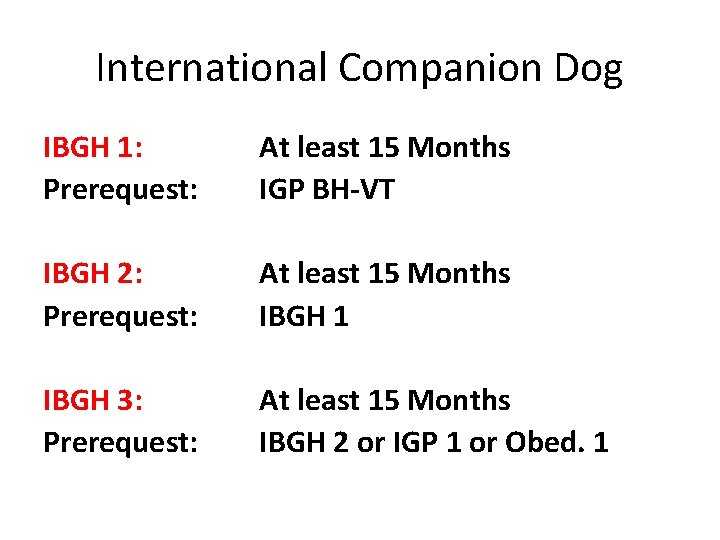 International Companion Dog

IBGH 1: At least 15 Months
Prerequest: IGP BH-VT

IBGH 2: At least 15 Months
Prerequest: IBGH 1

IBGH 3: At least 15 Months
Prerequest: IBGH 2 or IGP 1 or Obed. 1